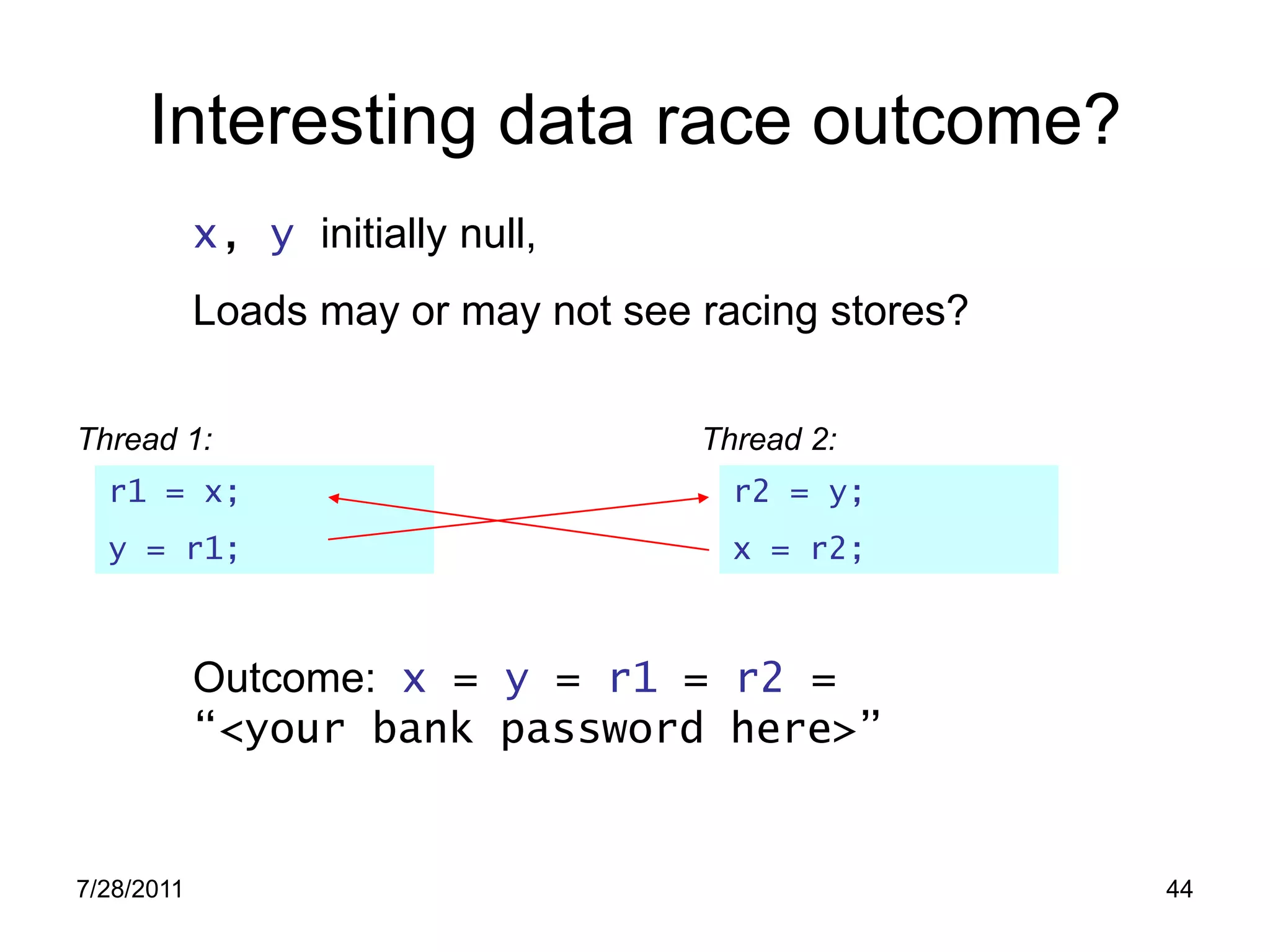 Interesting data race outcome?

x, y initially null,

Loads may or may not see racing stores?

Thread 1:

r1 = x;
y = r1;

Thread 2:

r2 = y;
x = r2;

Outcome: x = y = r1 = r2 = “<your bank password here>”

7/28/2011

44